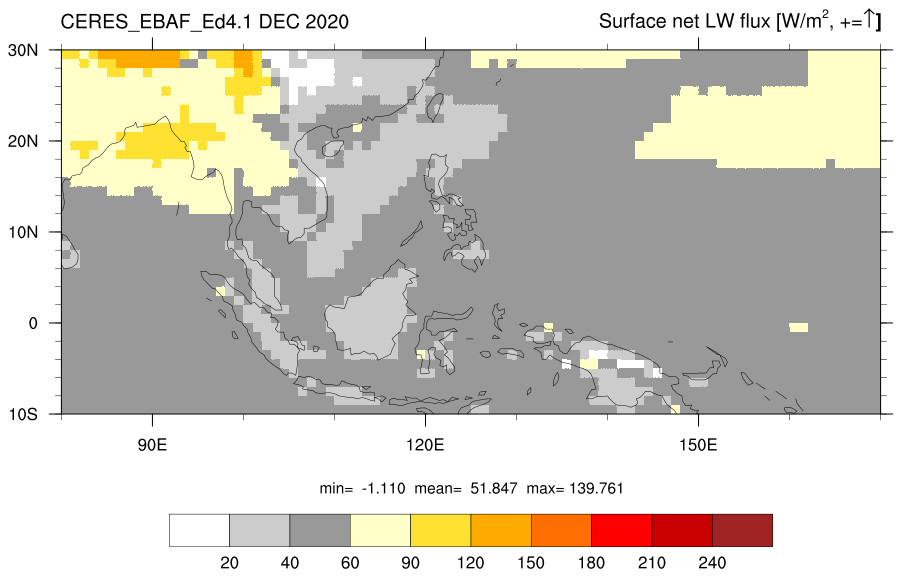 CERES_EBAF_Ed4.1 DEC 2020

Surface net LW flux [W/m$^2$, +=↑]

30N
20N
10N
0
10S

90E
120E
150E

min= -1.110 mean= 51.847 max= 139.761

20 40 60 90 120 150 180 210 240